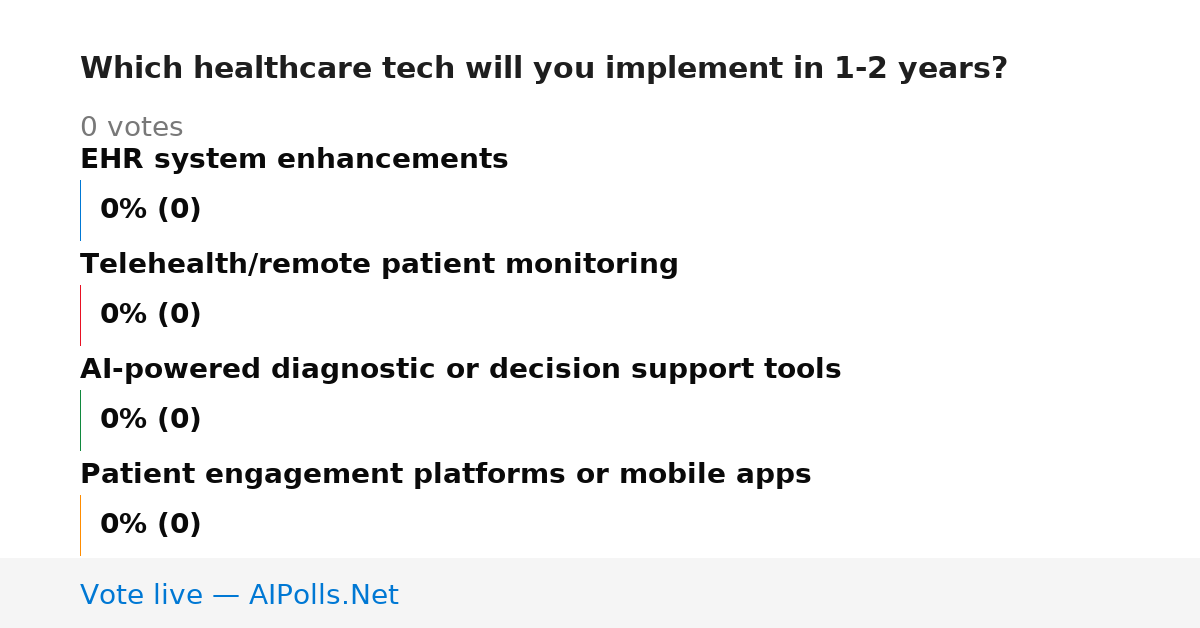 Which healthcare tech will you implement in 1-2 years?

0 votes

EHR system enhancements

0% (0)

Telehealth/remote patient monitoring

0% (0)

AI-powered diagnostic or decision support tools

0% (0)

Patient engagement platforms or mobile apps

0% (0)

Vote live — AIPolls.Net